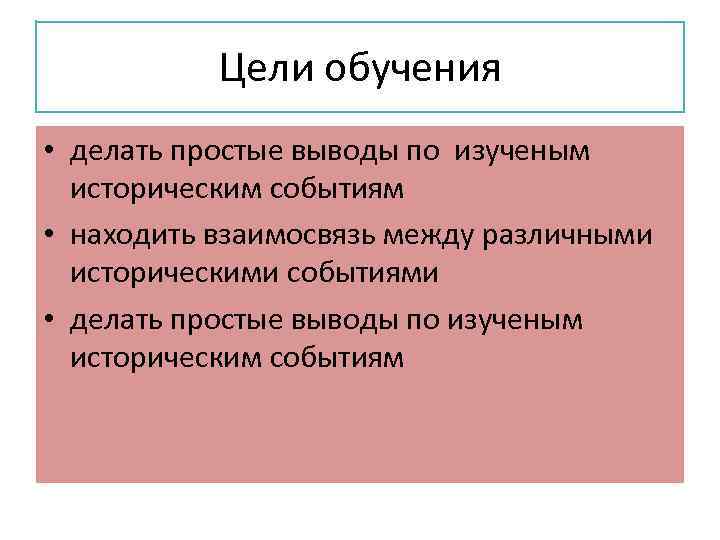 Цели обучения

• делать простые выводы по изученым историческим событиям
• находить взаимосвязь между различными историческими событиями
• делать простые выводы по изученым историческим событиям